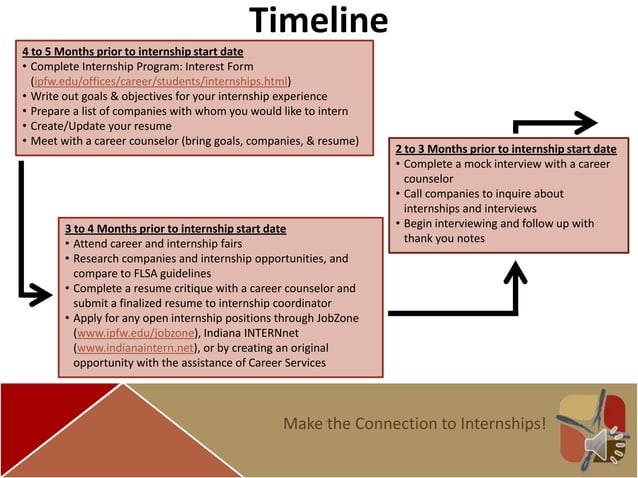 Timeline

4 to 5 Months prior to internship start date
• Complete Internship Program: Interest Form (ipfw.edu/offices/career/students/internships.html)
• Write out goals & objectives for your internship experience
• Prepare a list of companies with whom you would like to intern
• Create/Update your resume
• Meet with a career counselor (bring goals, companies, & resume)

3 to 4 Months prior to internship start date
• Attend career and internship fairs
• Research companies and internship opportunities, and compare to FLSA guidelines
• Complete a resume critique with a career counselor and submit a finalized resume to internship coordinator
• Apply for any open internship positions through JobZone (www.ipfw.edu/jobzone), Indiana INTERNnet (www.indianaintern.net), or by creating an original opportunity with the assistance of Career Services

2 to 3 Months prior to internship start date
• Complete a mock interview with a career counselor
• Call companies to inquire about internships and interviews
• Begin interviewing and follow up with thank you notes

Make the Connection to Internships!